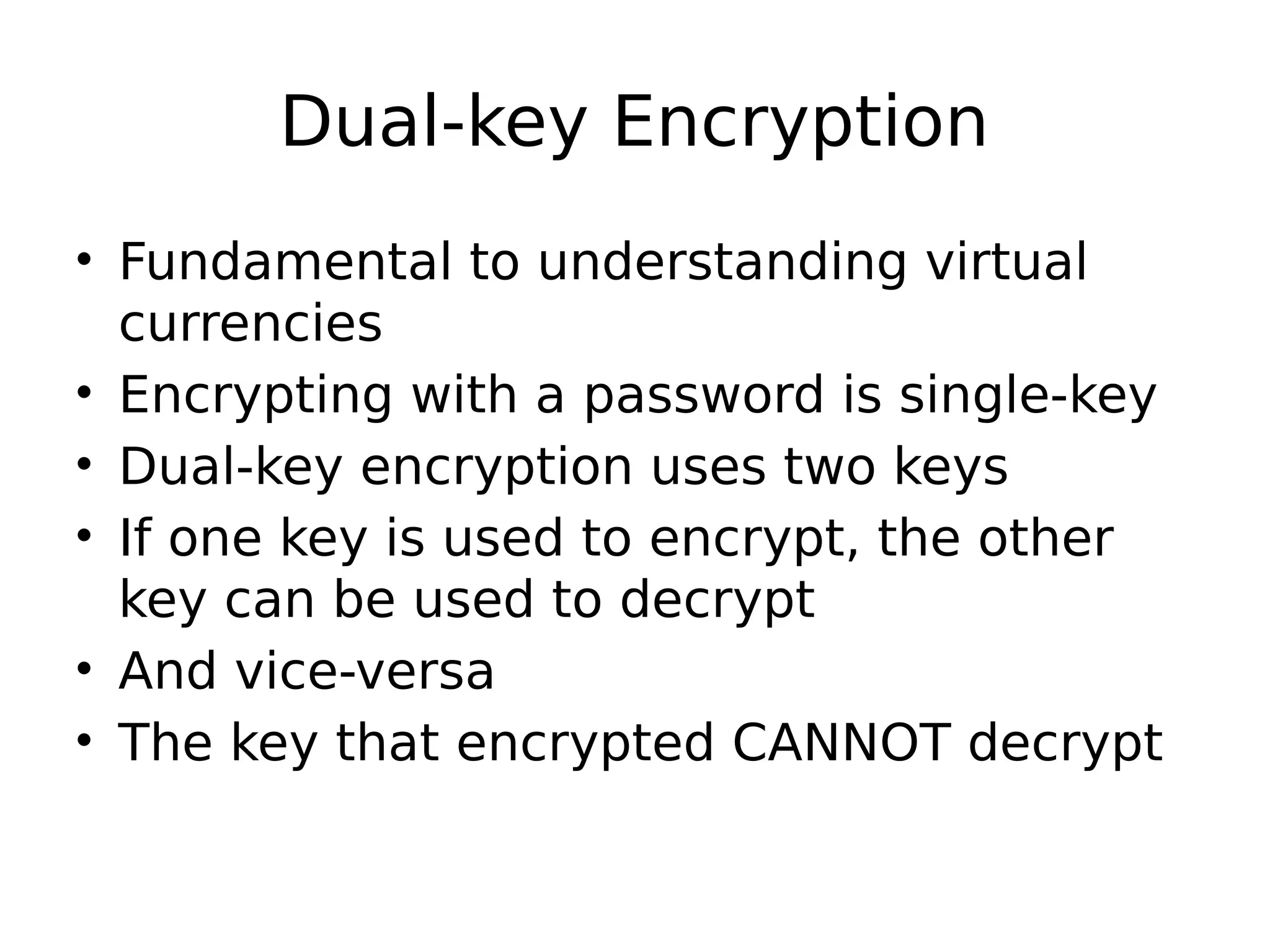 Dual-key Encryption

• Fundamental to understanding virtual currencies
• Encrypting with a password is single-key
• Dual-key encryption uses two keys
• If one key is used to encrypt, the other key can be used to decrypt
• And vice-versa
• The key that encrypted CANNOT decrypt